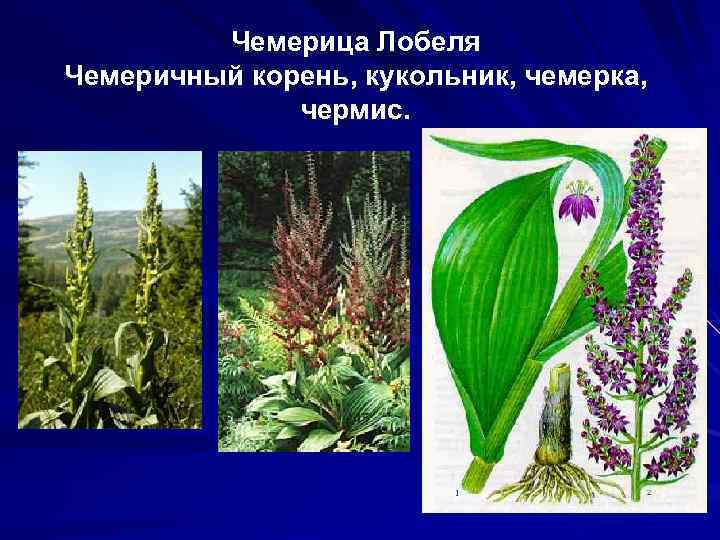 Чемерица Лобеля
Чемеричный корень, кукольник, чемерка, чермис.

1
2